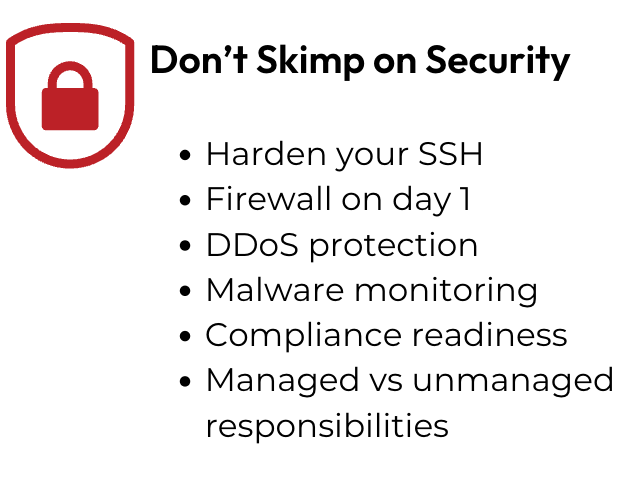 Don’t Skimp on Security

- Harden your SSH
- Firewall on day 1
- DDoS protection
- Malware monitoring
- Compliance readiness
- Managed vs unmanaged responsibilities